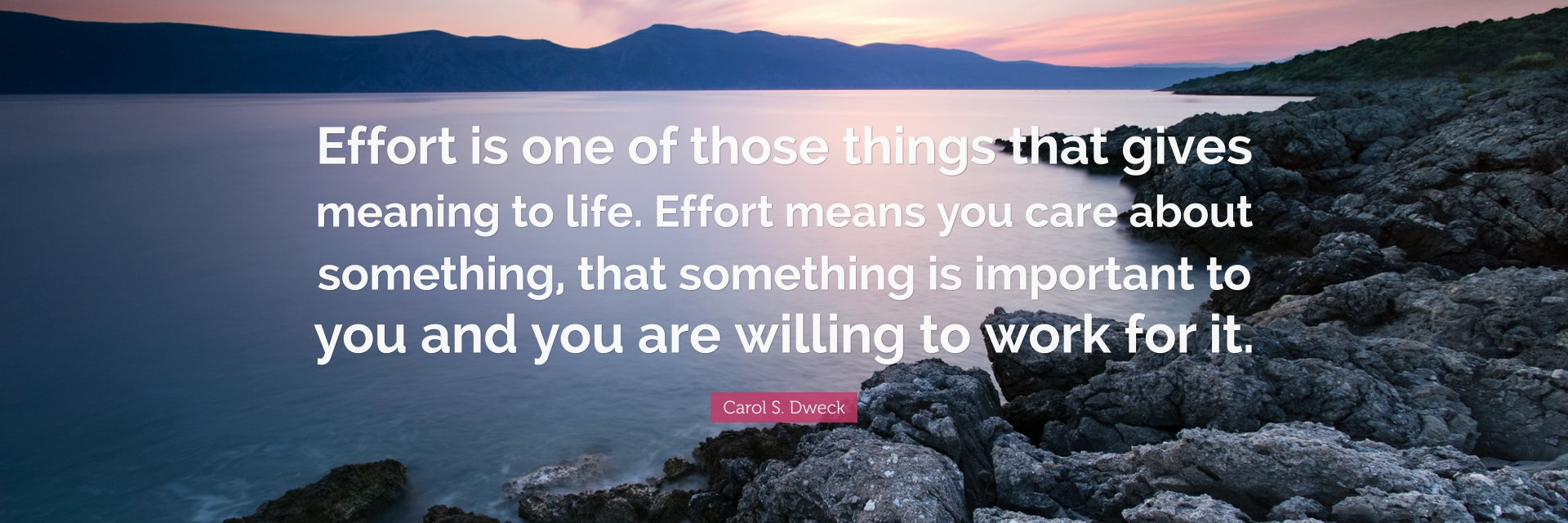 Effort is one of those things that gives meaning to life. Effort means you care about something, that something is important to you and you are willing to work for it.

Carol S. Dweck